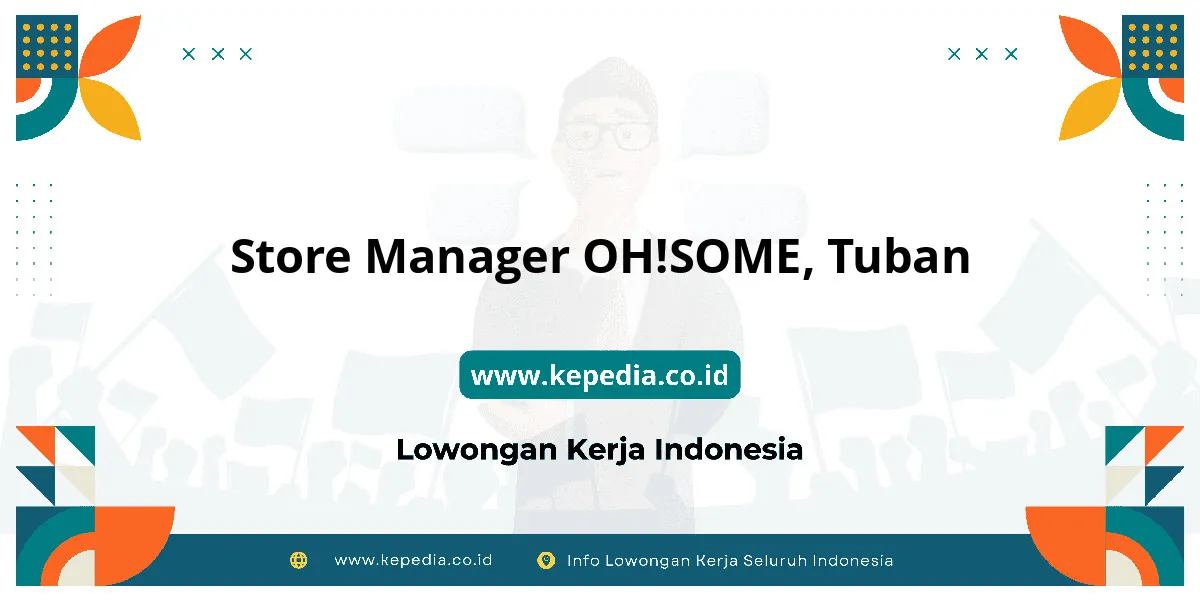 Store Manager OH!SOME, Tuban

www.kepedia.co.id

Lowongan Kerja Indonesia

www.kepedia.co.id Info Lowongan Kerja Seluruh Indonesia